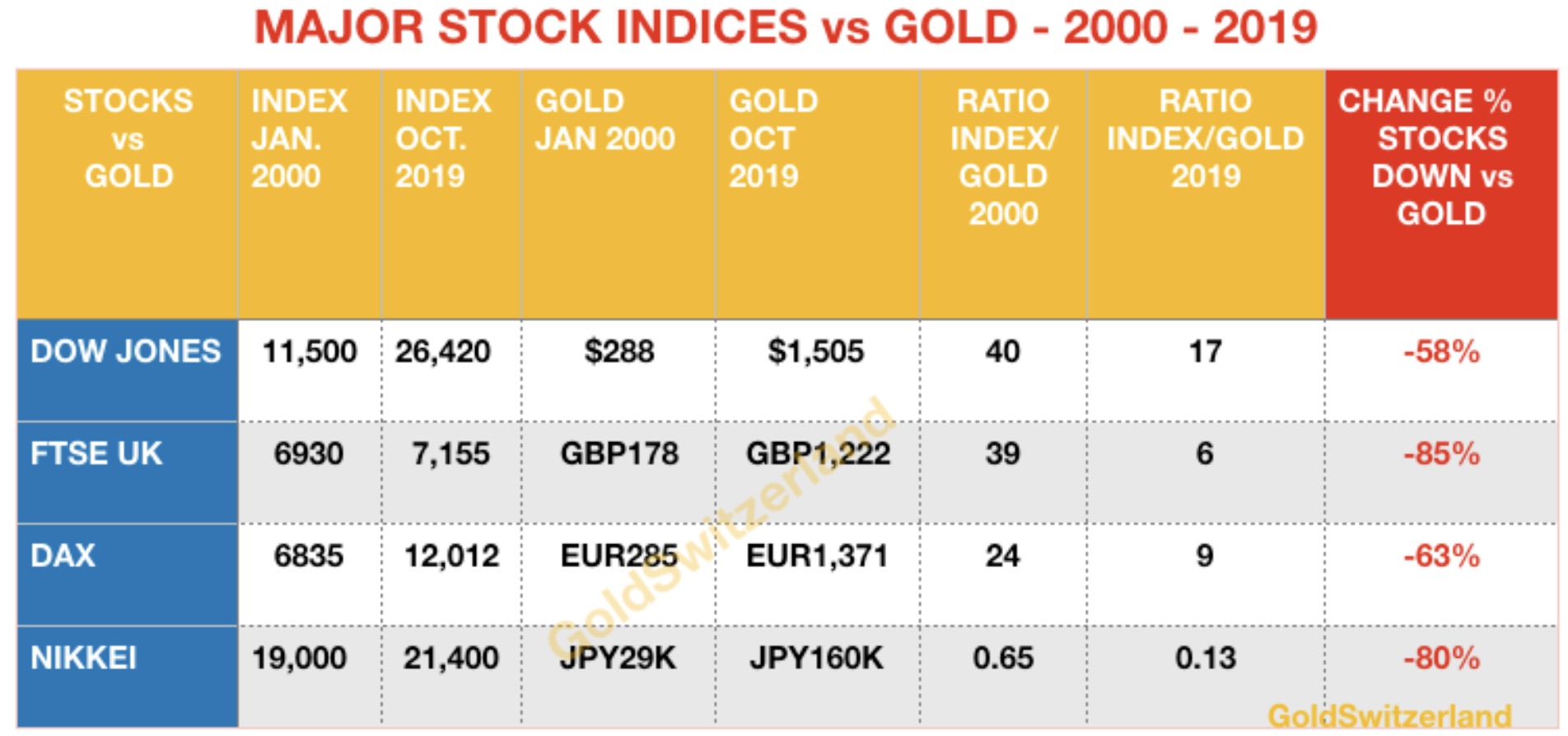 MAJOR STOCK INDICES vs GOLD - 2000 - 2019

| STOCKS vs GOLD | INDEX JAN. 2000 | INDEX OCT. 2019 | GOLD JAN 2000 | GOLD OCT 2019 | RATIO INDEX/ GOLD 2000 | RATIO INDEX/GOLD 2019 | CHANGE % STOCKS DOWN vs GOLD |
|---|---|---|---|---|---|---|---|
| DOW JONES | 11,500 | 26,420 | \$288 | \$1,505 | 40 | 17 | -58% |
| FTSE UK | 6930 | 7,155 | GBP178 | GBP1,222 | 39 | 6 | -85% |
| DAX | 6835 | 12,012 | EUR285 | EUR1,371 | 24 | 9 | -63% |
| NIKKEI | 19,000 | 21,400 | JPY29K | JPY160K | 0.65 | 0.13 | -80% |

GoldSwitzerland

GoldSwitzerland